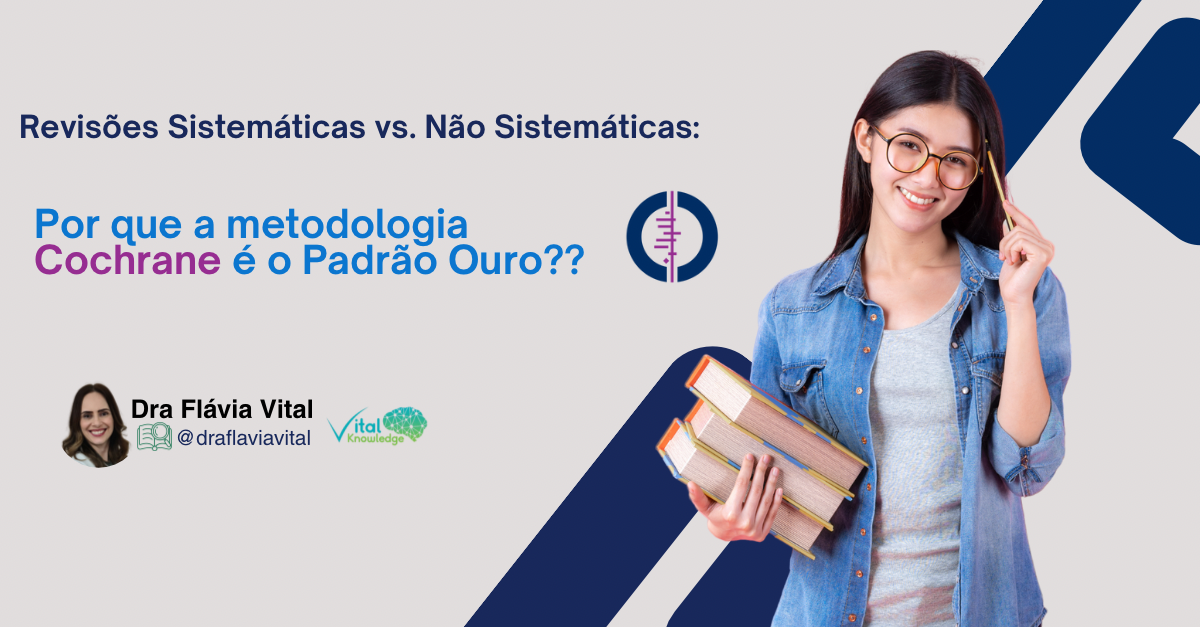 Revisões Sistemáticas vs. Não Sistemáticas:

Por que a metodologia Cochrane é o Padrão Ouro??

Dra Flávia Vital
@draflaviavital

Vital Knowledge